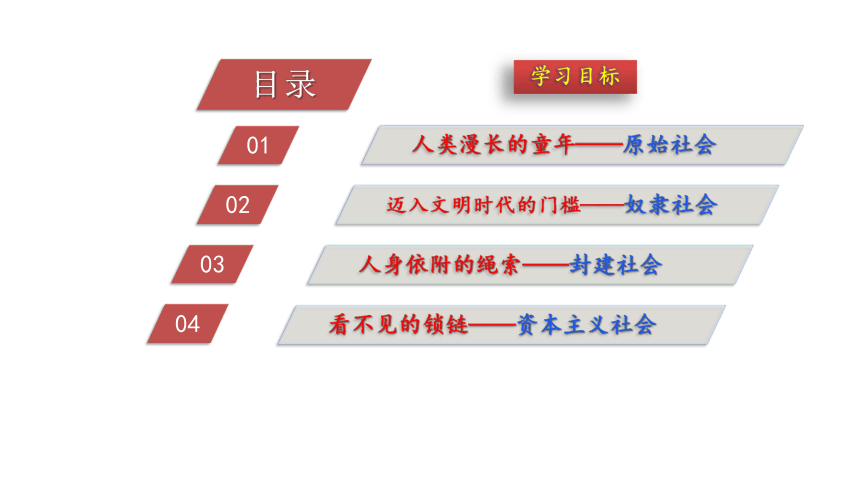 目录

学习目标

01 人类漫长的童年——原始社会

02 迈入文明时代的门槛——奴隶社会

03 人身依附的绳索——封建社会

04 看不见的锁链——资本主义社会